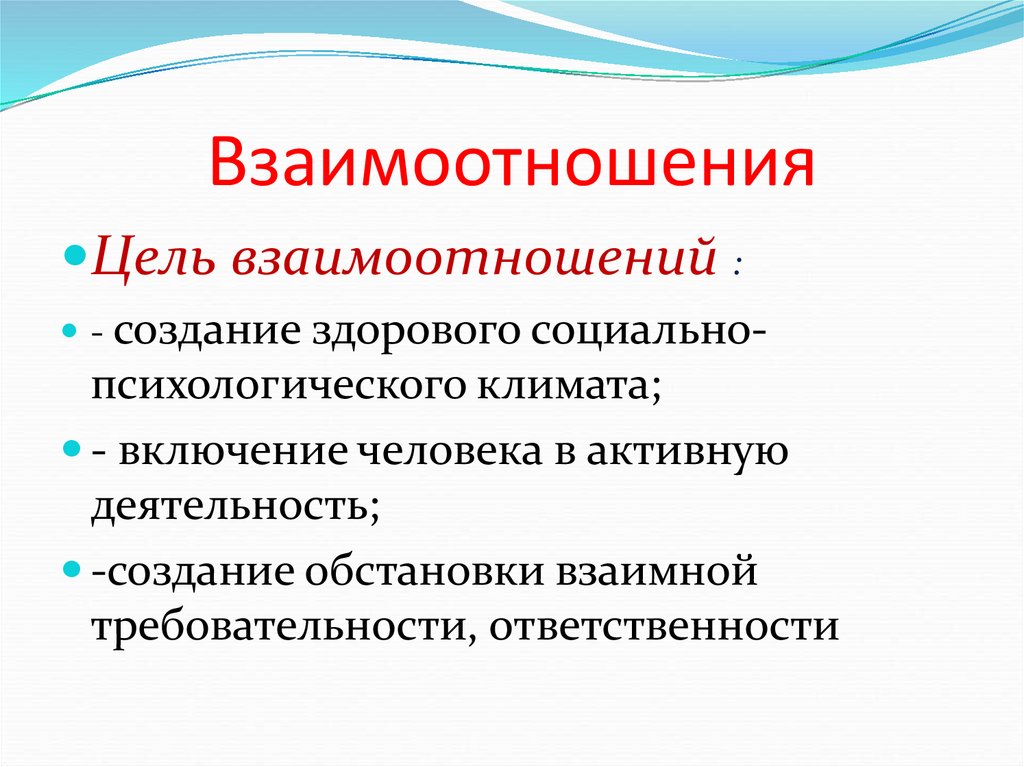 Взаимоотношения

Цель взаимоотношений :

- создание здорового социально-психологического климата;

- включение человека в активную деятельность;

-создание обстановки взаимной требовательности, ответственности